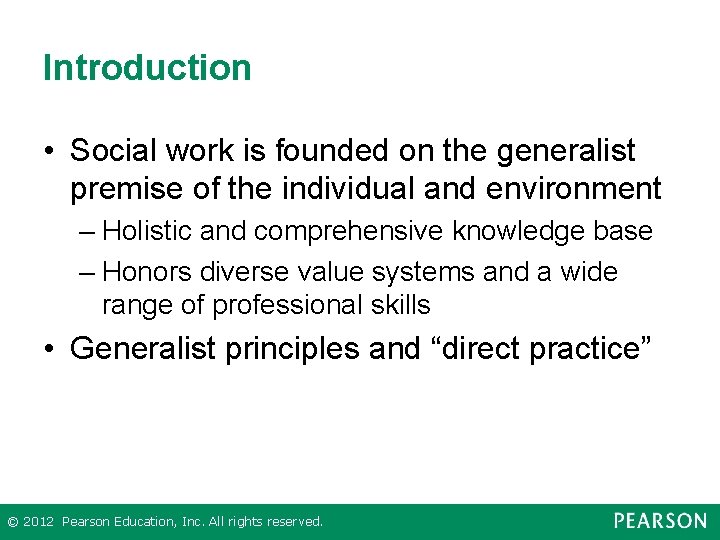 Introduction

• Social work is founded on the generalist premise of the individual and environment
– Holistic and comprehensive knowledge base
– Honors diverse value systems and a wide range of professional skills
• Generalist principles and “direct practice”

© 2012 Pearson Education, Inc. All rights reserved.

PEARSON